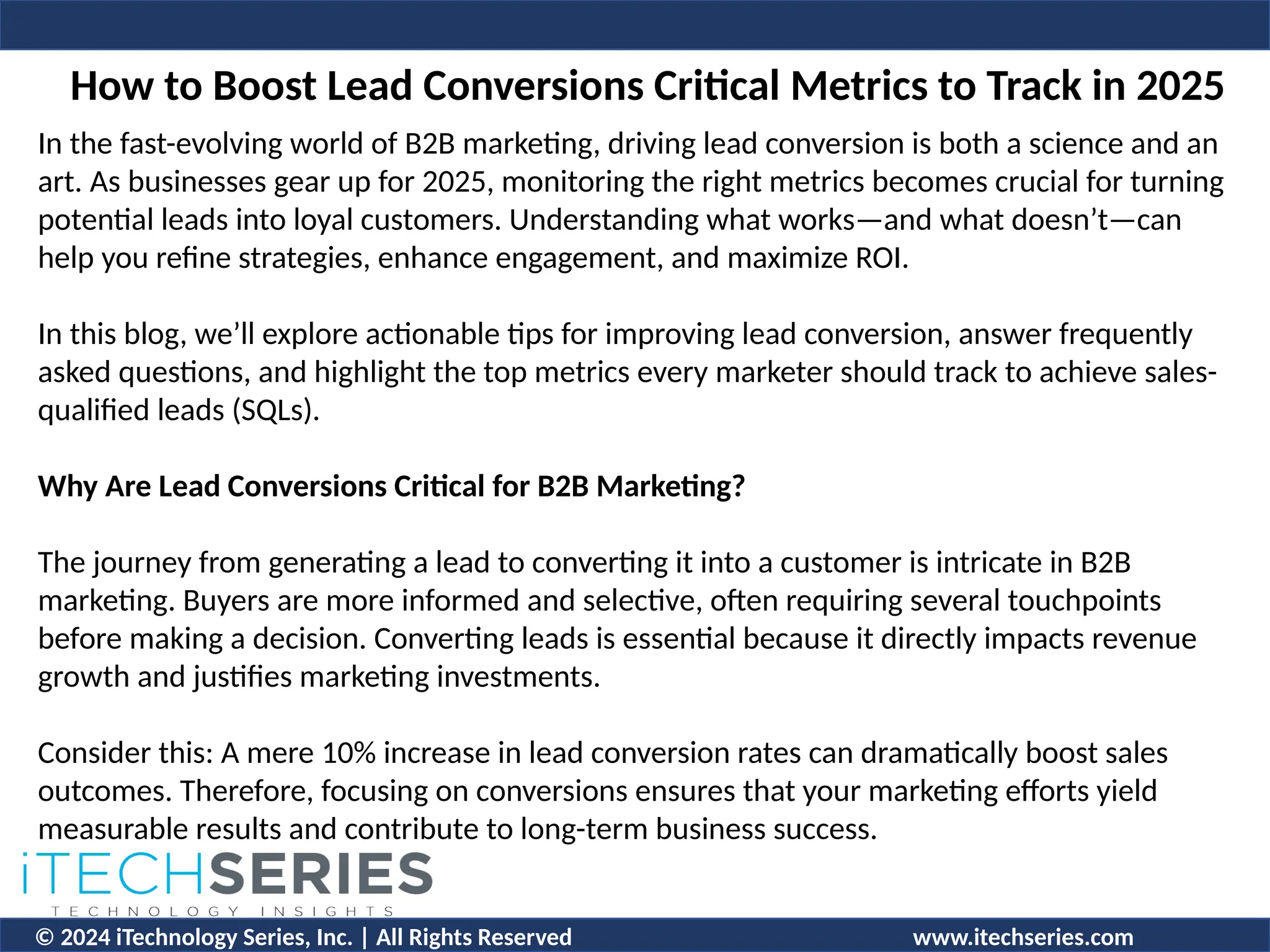 How to Boost Lead Conversions Critical Metrics to Track in 2025

In the fast-evolving world of B2B marketing, driving lead conversion is both a science and an art. As businesses gear up for 2025, monitoring the right metrics becomes crucial for turning potential leads into loyal customers. Understanding what works—and what doesn't—can help you refine strategies, enhance engagement, and maximize ROI.

In this blog, we'll explore actionable tips for improving lead conversion, answer frequently asked questions, and highlight the top metrics every marketer should track to achieve sales-qualified leads (SQLs).

Why Are Lead Conversions Critical for B2B Marketing?

The journey from generating a lead to converting it into a customer is intricate in B2B marketing. Buyers are more informed and selective, often requiring several touchpoints before making a decision. Converting leads is essential because it directly impacts revenue growth and justifies marketing investments.

Consider this: A mere 10% increase in lead conversion rates can dramatically boost sales outcomes. Therefore, focusing on conversions ensures that your marketing efforts yield measurable results and contribute to long-term business success.

iTECHSERIES
TECHNOLOGY INSIGHTS

© 2024 iTechnology Series, Inc. | All Rights Reserved www.itechseries.com